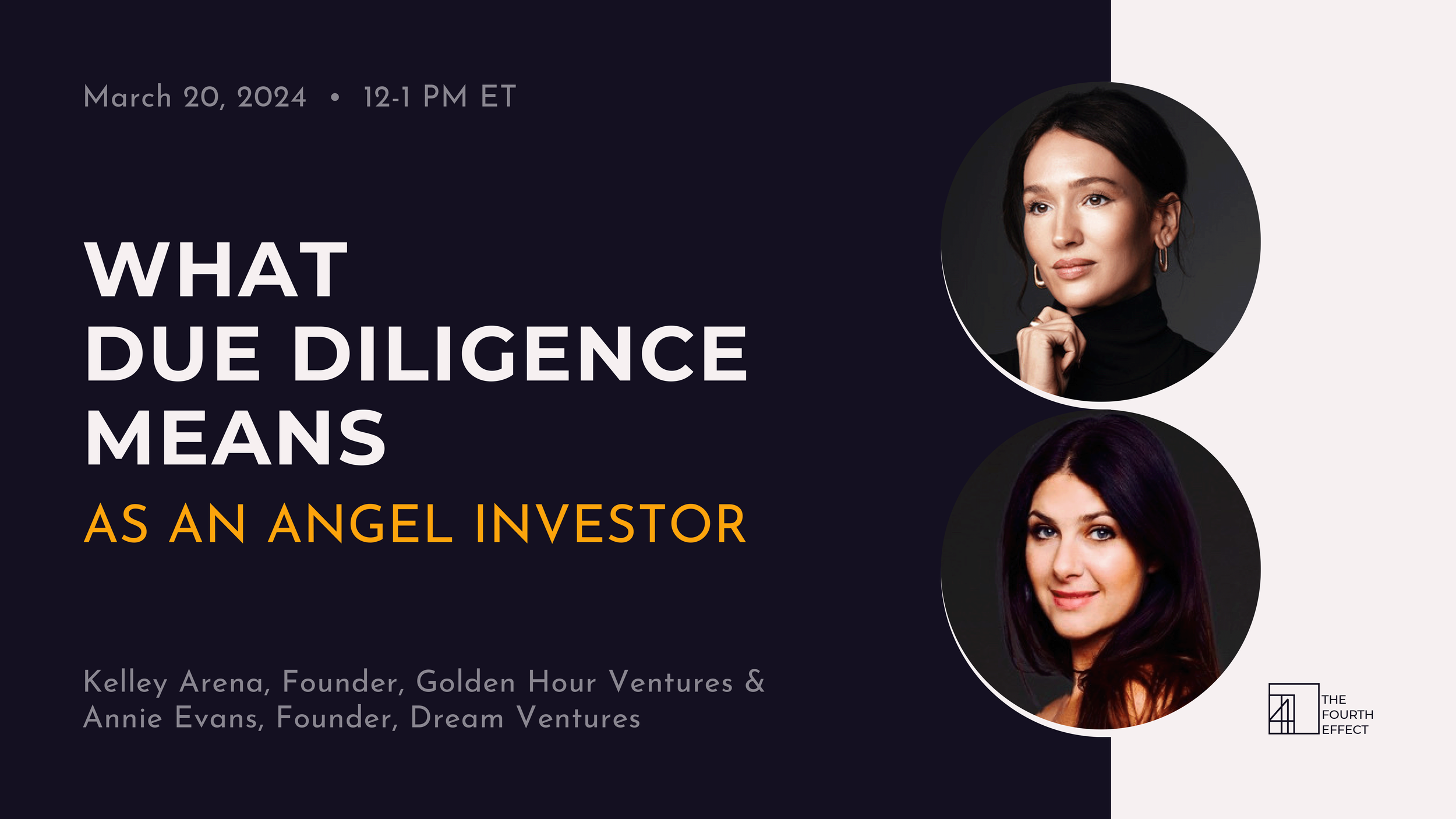 March 20, 2024 • 12-1 PM ET

WHAT DUE DILIGENCE MEANS

AS AN ANGEL INVESTOR

Kelley Arena, Founder, Golden Hour Ventures & Annie Evans, Founder, Dream Ventures

THE FOURTH EFFECT